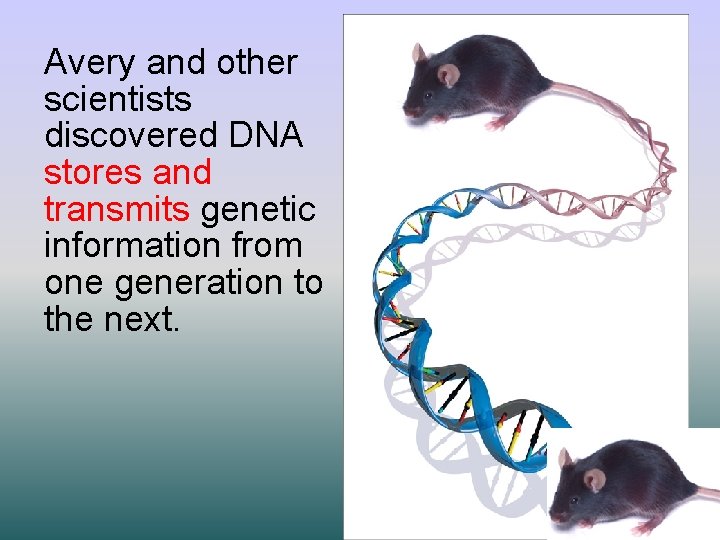 Avery and other scientists discovered DNA stores and transmits genetic information from one generation to the next.